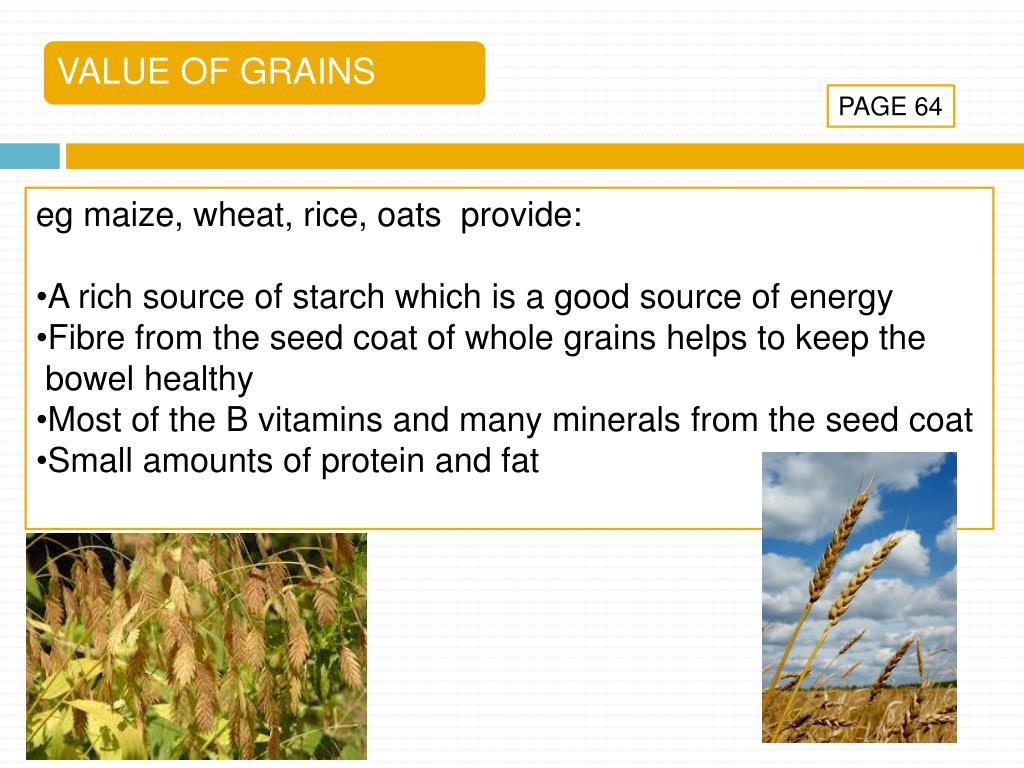 VALUE OF GRAINS

PAGE 64

eg maize, wheat, rice, oats provide:

•A rich source of starch which is a good source of energy
•Fibre from the seed coat of whole grains helps to keep the bowel healthy
•Most of the B vitamins and many minerals from the seed coat
•Small amounts of protein and fat